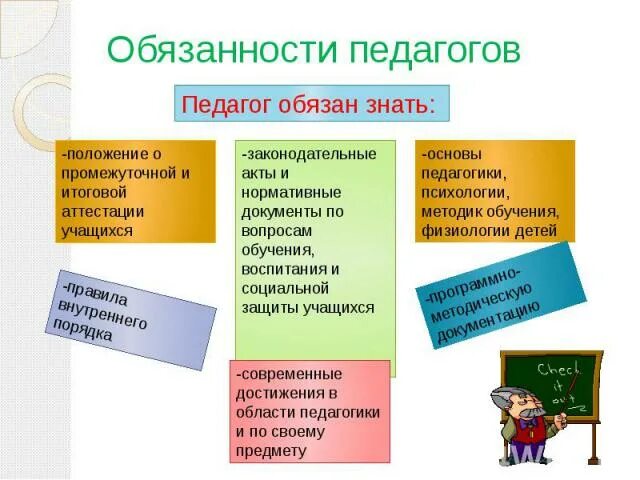 Обязанности педагогов

Педагог обязан знать:

-положение о промежуточной и итоговой аттестации учащихся

-законодательные акты и нормативные документы по вопросам обучения, воспитания и социальной защиты учащихся

-основы педагогики, психологии, методик обучения, физиологии детей

-правила внутреннего порядка

-программно-методическую документацию

-современные достижения в области педагогики и по своему предмету

Check it out